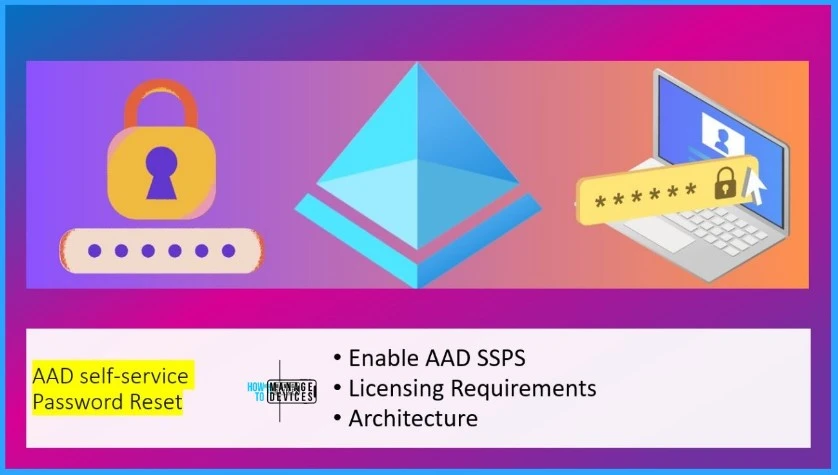 ******

AAD self-service Password Reset

HOW TO MANAGE DEVICES

• Enable AAD SSPS
• Licensing Requirements
• Architecture